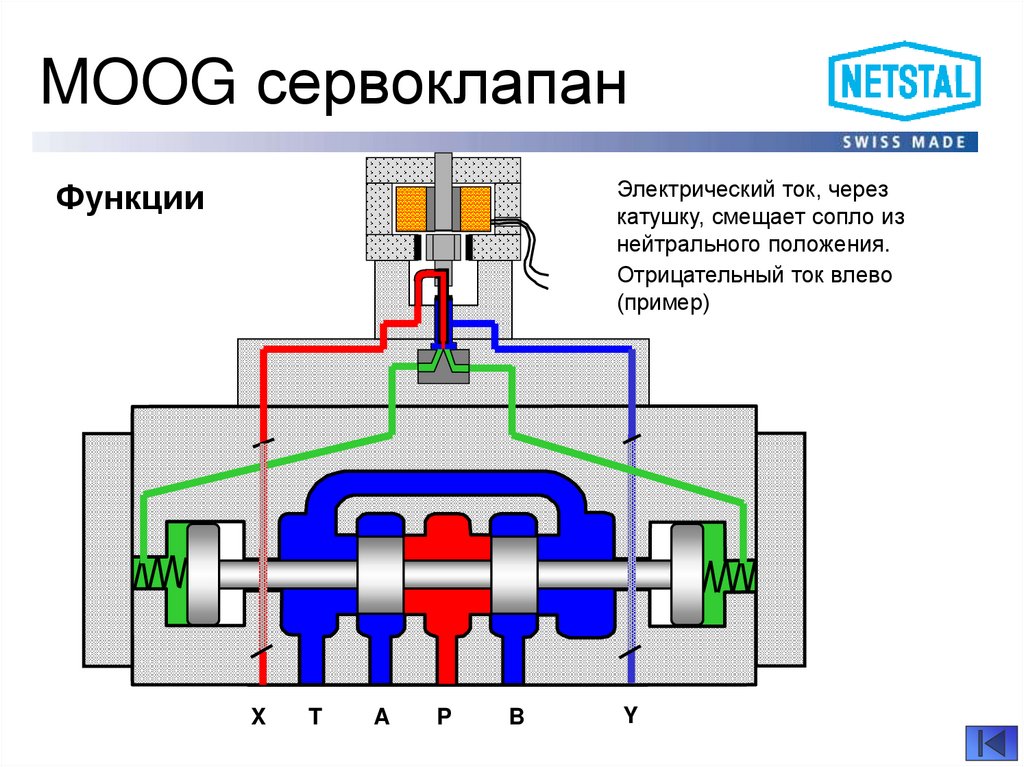 MOOG сервоклапан

NETSTAL

SWISS MADE

Функции

Электрический ток, через катушку, смещает сопло из нейтрального положения.

Отрицательный ток влево (пример)

X T A P B Y